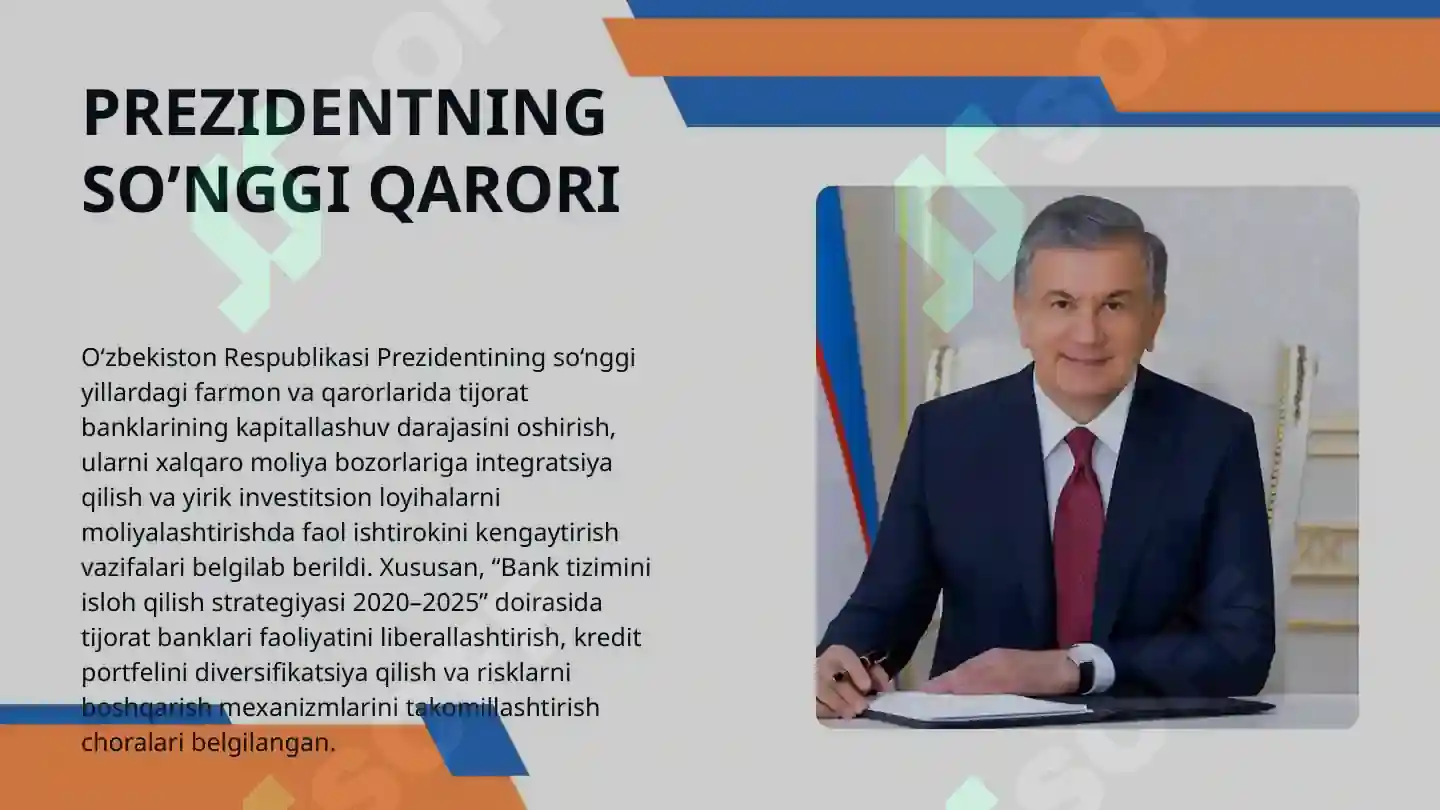 PREZIDENTNING SO’NGGI QARORI

O‘zbekiston Respublikasi Prezidentining so‘nggi yillardagi farmon va qarorlarida tijorat banklarining kapitallashuv darajasini oshirish, ularni xalqaro moliya bozorlariga integratsiya qilish va yirik investitsion loyihalarni moliyalashtirishda faol ishtirokini kengaytirish vazifalari belgilab berildi. Xususan, “Bank tizimini isloh qilish strategiyasi 2020–2025” doirasida tijorat banklari faoliyatini liberallashtirish, kredit portfelini diversifikatsiya qilish va risklarni boshqarish mexanizmlarini takomillashtirish choralari belgilangan.